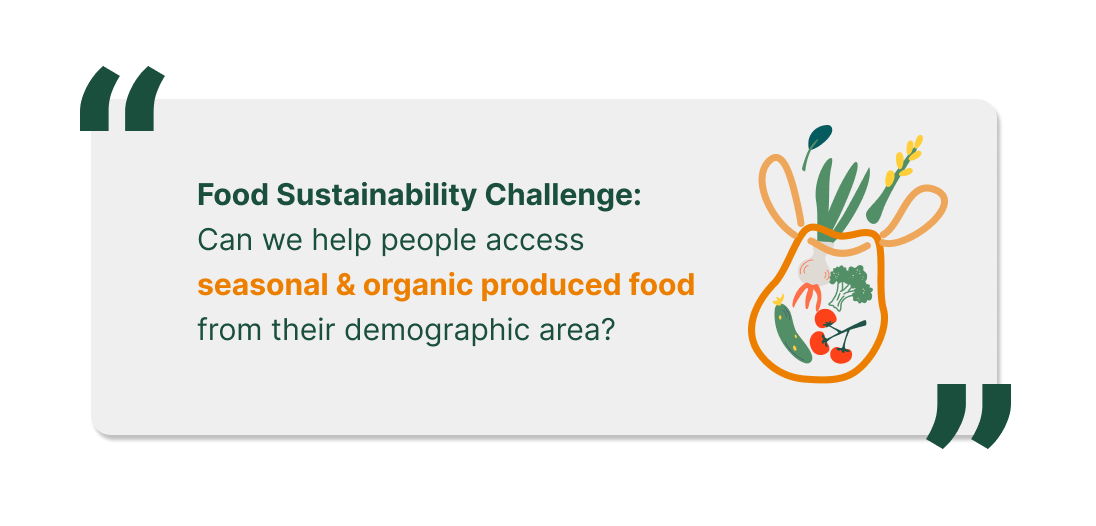 “

Food Sustainability Challenge:
Can we help people access
seasonal & organic produced food
from their demographic area?

”